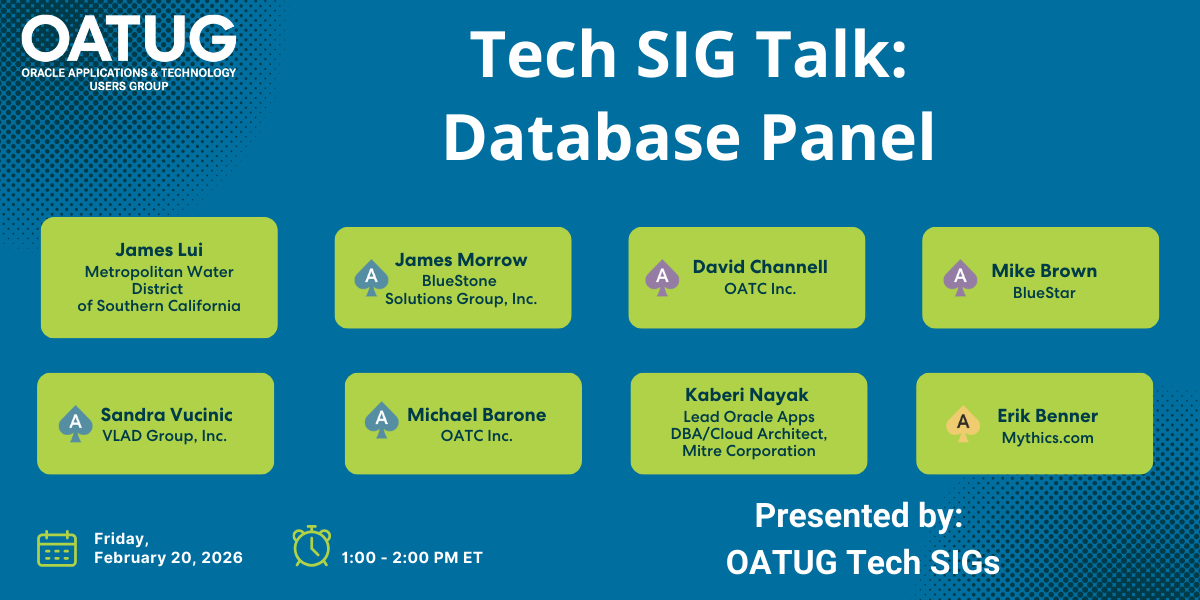 OATUG
ORACLE APPLICATIONS & TECHNOLOGY USERS GROUP

Tech SIG Talk: Database Panel

James Lui
Metropolitan Water District of Southern California

A James Morrow
BlueStone Solutions Group, Inc.

A David Channell
OATC Inc.

A Mike Brown
BlueStar

A Sandra Vucinic
VLAD Group, Inc.

A Michael Barone
OATC Inc.

Kaberi Nayak
Lead Oracle Apps DBA/Cloud Architect, Mitre Corporation

A Erik Benner
Mythics.com

Friday, February 20, 2026

1:00 - 2:00 PM ET

Presented by:
OATUG Tech SIGs